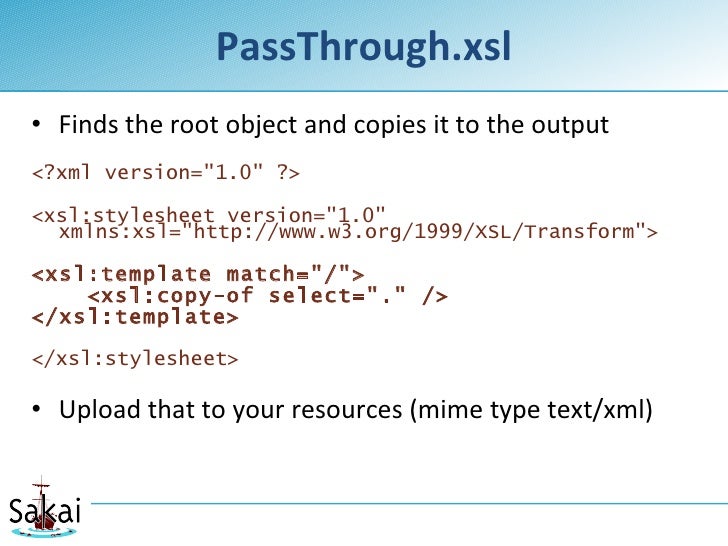 PassThrough.xsl

• Finds the root object and copies it to the output

<?xml version="1.0" ?>

<xsl:stylesheet version="1.0"
  xmlns:xsl="http://www.w3.org/1999/XSL/Transform">

<xsl:template match="/">
    <xsl:copy-of select="." />
</xsl:template>

</xsl:stylesheet>

• Upload that to your resources (mime type text/xml)

Sakai